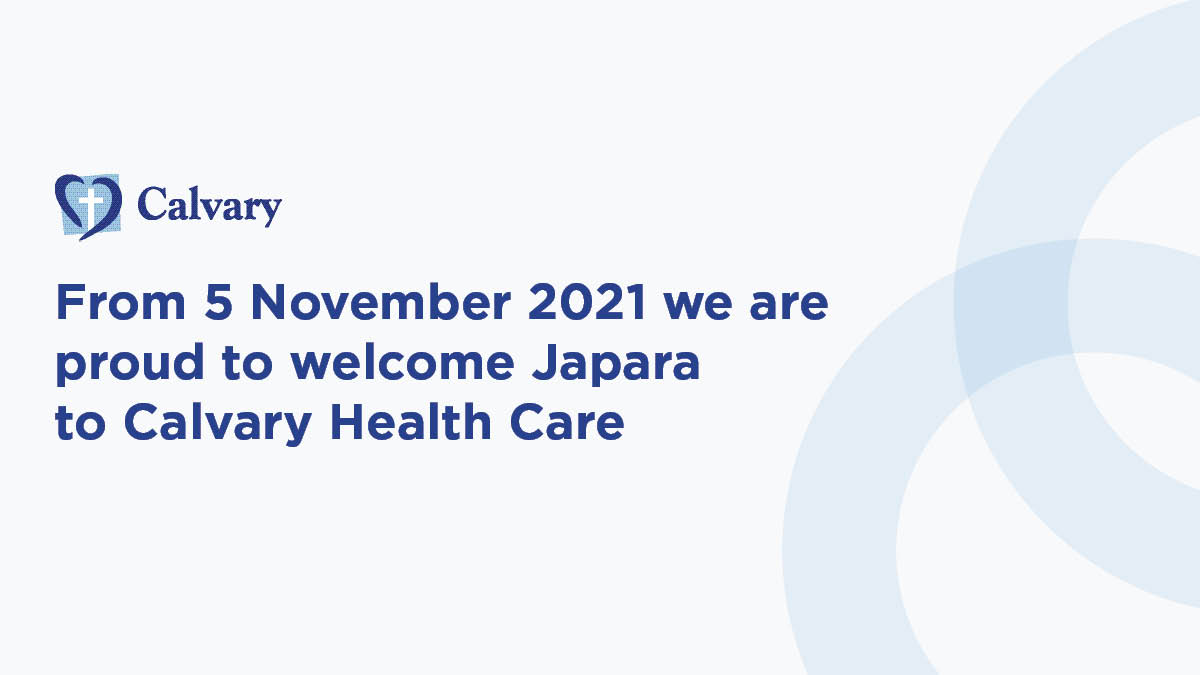 Calvary

From 5 November 2021 we are proud to welcome Japara to Calvary Health Care